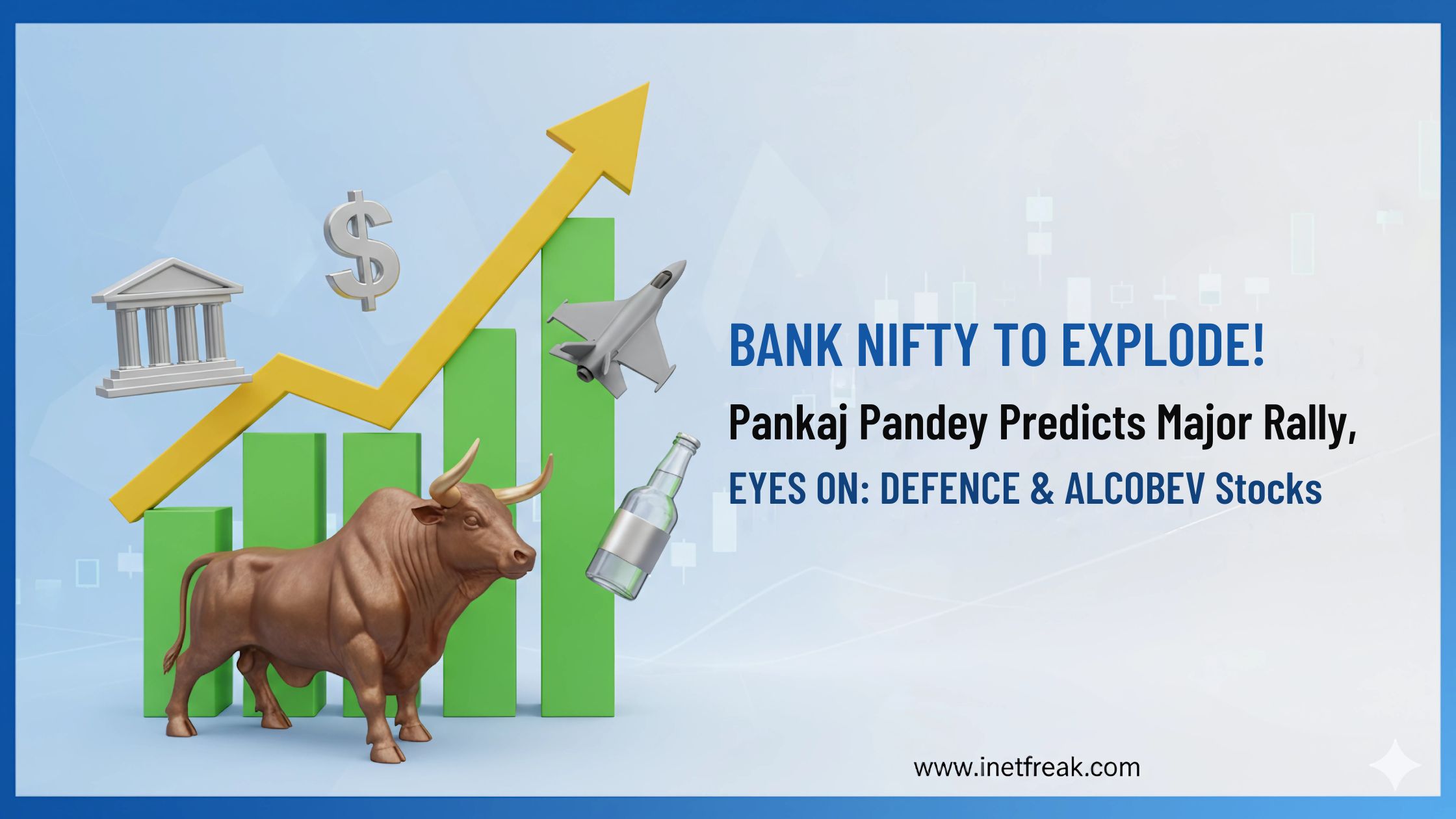 $

BANK NIFTY TO EXPLODE!

Pankaj Pandey Predicts Major Rally,

EYES ON: DEFENCE & ALCOBEV Stocks

www.inetfreak.com